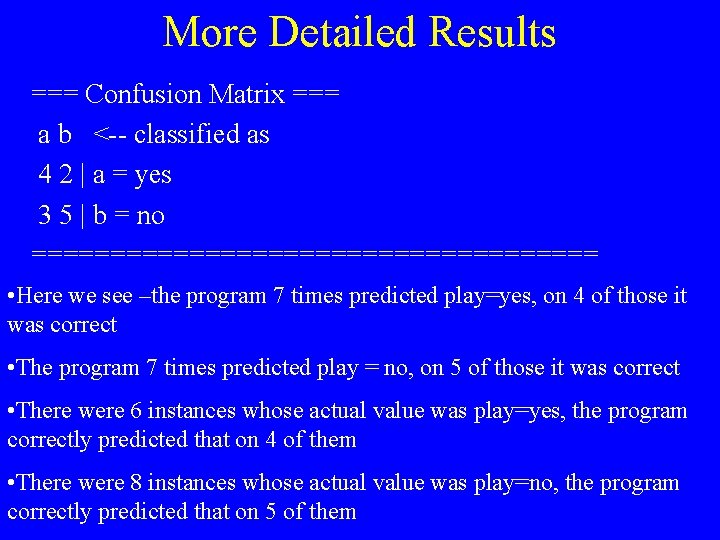 More Detailed Results

=== Confusion Matrix ===

a b <-- classified as

4 2 | a = yes

3 5 | b = no

====================================

•Here we see –the program 7 times predicted play=yes, on 4 of those it was correct

•The program 7 times predicted play = no, on 5 of those it was correct

•There were 6 instances whose actual value was play=yes, the program correctly predicted that on 4 of them

•There were 8 instances whose actual value was play=no, the program correctly predicted that on 5 of them